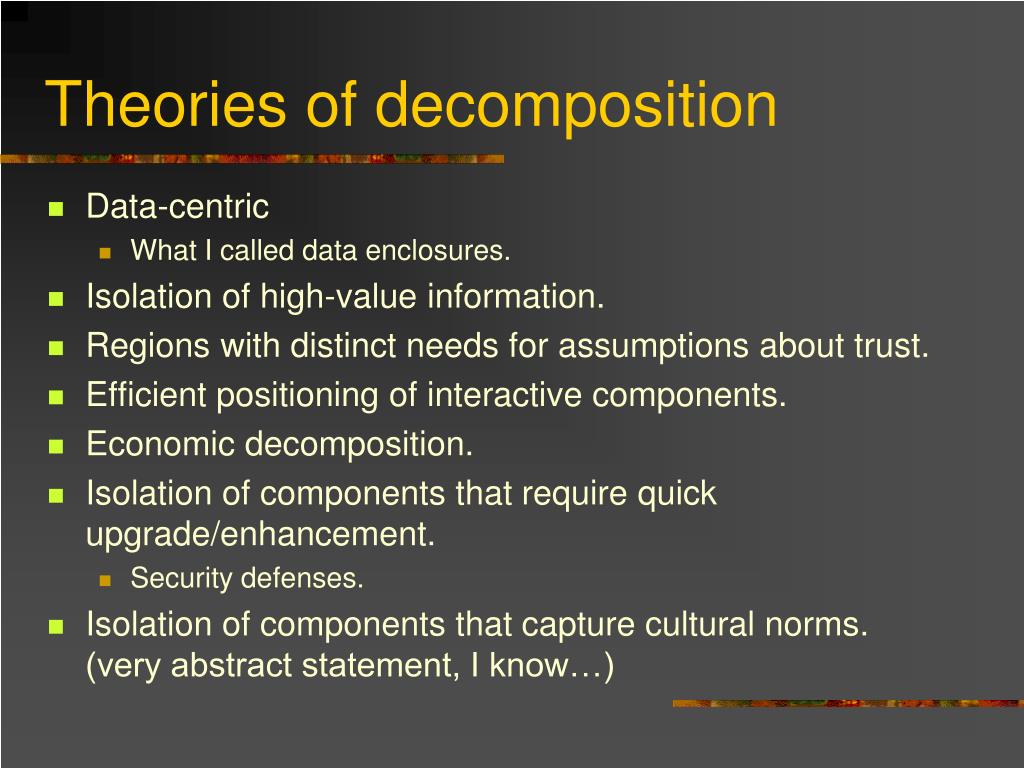 Theories of decomposition

- Data-centric
  - What I called data enclosures.
- Isolation of high-value information.
- Regions with distinct needs for assumptions about trust.
- Efficient positioning of interactive components.
- Economic decomposition.
- Isolation of components that require quick upgrade/enhancement.
  - Security defenses.
- Isolation of components that capture cultural norms. (very abstract statement, I know…)